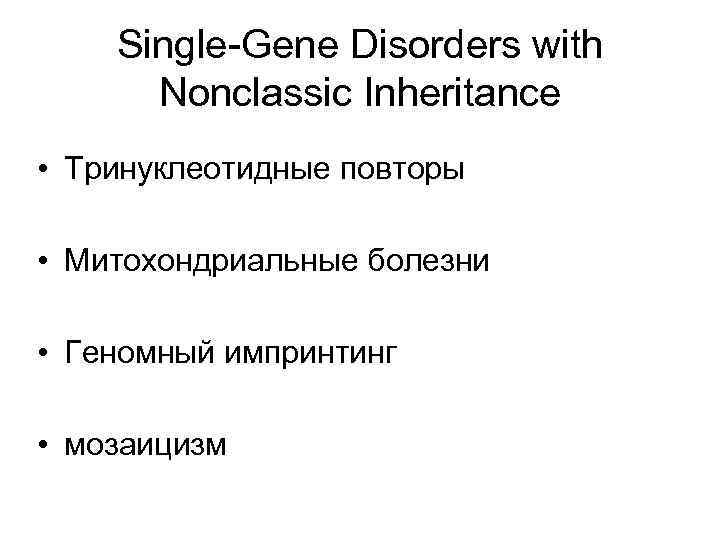 Single-Gene Disorders with Nonclassic Inheritance

• Тринуклеотидные повторы

• Митохондриальные болезни

• Геномный импринтинг

• мозаицизм